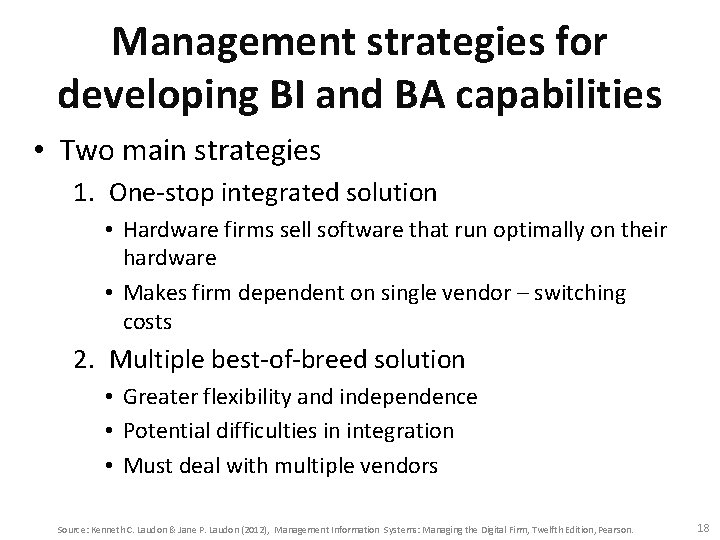 Management strategies for developing BI and BA capabilities

• Two main strategies

1. One-stop integrated solution

• Hardware firms sell software that run optimally on their hardware

• Makes firm dependent on single vendor – switching costs

2. Multiple best-of-breed solution

• Greater flexibility and independence

• Potential difficulties in integration

• Must deal with multiple vendors

Source: Kenneth C. Laudon & Jane P. Laudon (2012), Management Information Systems: Managing the Digital Firm, Twelfth Edition, Pearson.

18